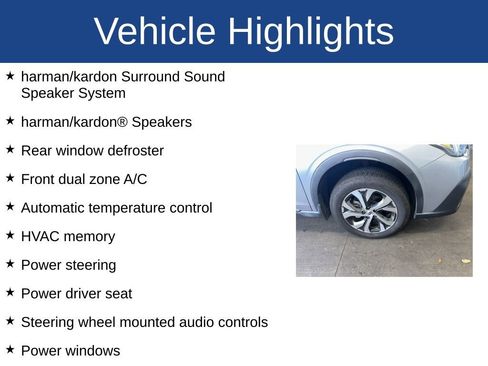 Vehicle Highlights

★ harman/kardon Surround Sound Speaker System

★ harman/kardon® Speakers

★ Rear window defroster

★ Front dual zone A/C

★ Automatic temperature control

★ HVAC memory

★ Power steering

★ Power driver seat

★ Steering wheel mounted audio controls

★ Power windows